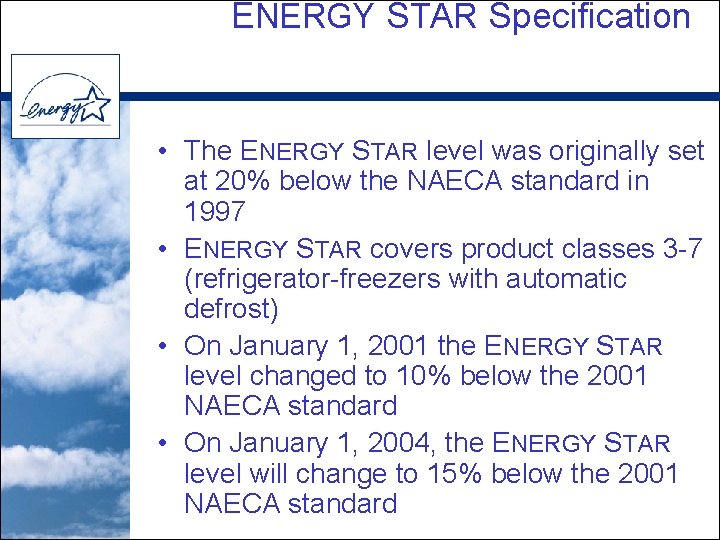 ENERGY STAR Specification

energy

• The ENERGY STAR level was originally set at 20% below the NAECA standard in 1997
• ENERGY STAR covers product classes 3-7 (refrigerator-freezers with automatic defrost)
• On January 1, 2001 the ENERGY STAR level changed to 10% below the 2001 NAECA standard
• On January 1, 2004, the ENERGY STAR level will change to 15% below the 2001 NAECA standard